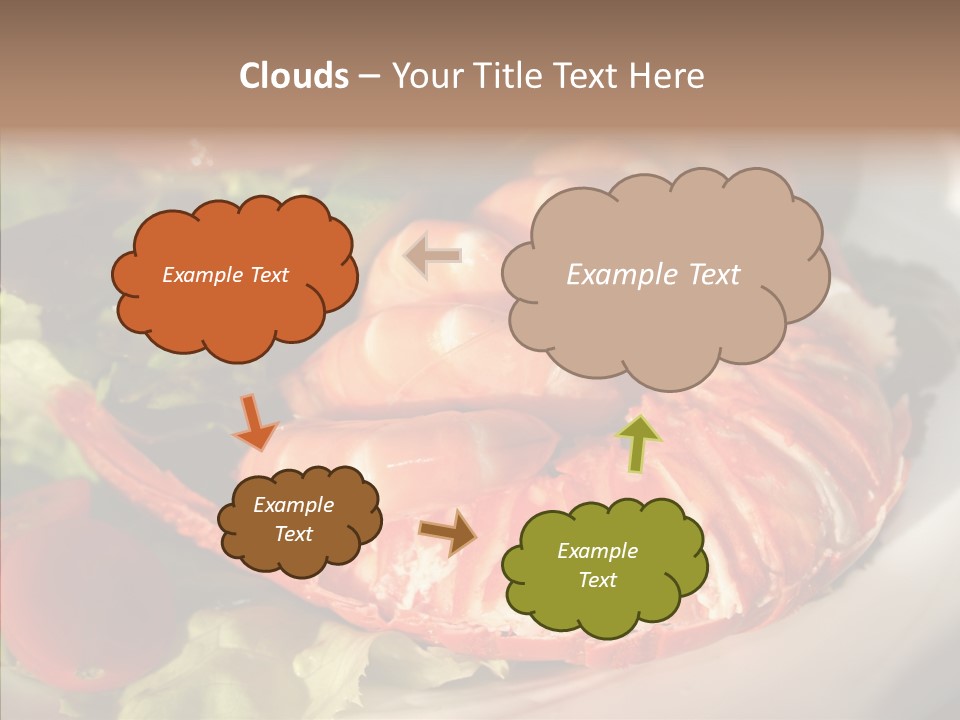 Clouds – Your Title Text Here

Example Text

Example Text

Example Text

Example Text